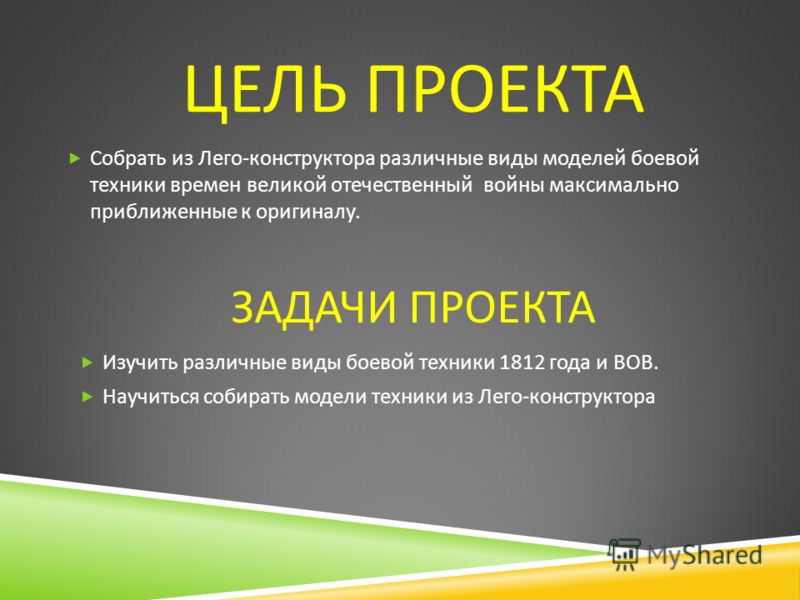 ЦЕЛЬ ПРОЕКТА

Собрать из Лего-конструктора различные виды моделей боевой техники времен великой отечественный войны максимально приближенные к оригиналу.

ЗАДАЧИ ПРОЕКТА

Изучить различные виды боевой техники 1812 года и ВОВ.

Научиться собирать модели техники из Лего-конструктора

MyShared